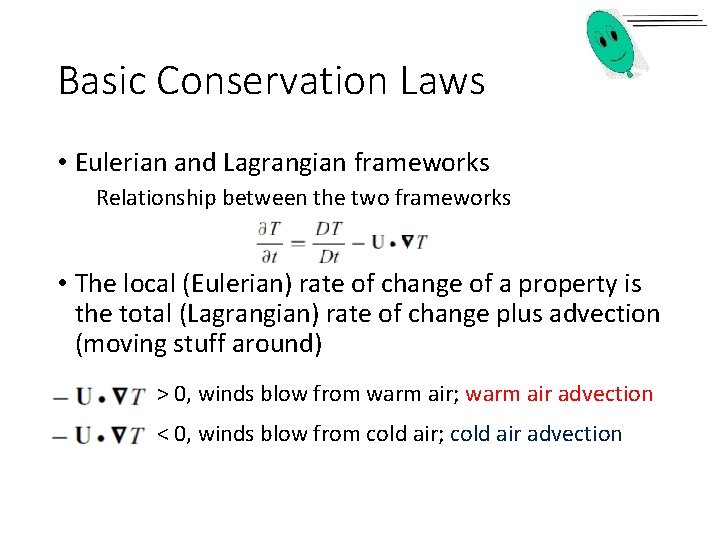 Basic Conservation Laws

• Eulerian and Lagrangian frameworks

Relationship between the two frameworks

$\frac{\partial T}{\partial t} = \frac{DT}{Dt} - \mathbf{U} \bullet \nabla T$

• The local (Eulerian) rate of change of a property is the total (Lagrangian) rate of change plus advection (moving stuff around)

$-\mathbf{U} \bullet \nabla T$ > 0, winds blow from warm air; warm air advection

$-\mathbf{U} \bullet \nabla T$ < 0, winds blow from cold air; cold air advection